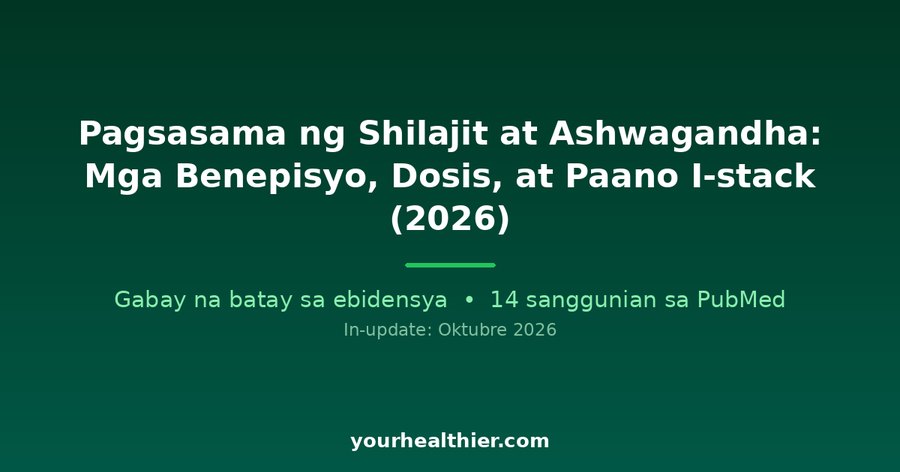 Pagsasama ng Shilajit at Ashwagandha: Mga Benepisyo, Dosis, at Paano I-stack (2026)

Gabay na batay sa ebidensya • 14 sanggunian sa PubMed

In-update: Oktubre 2026

yourhealthier.com